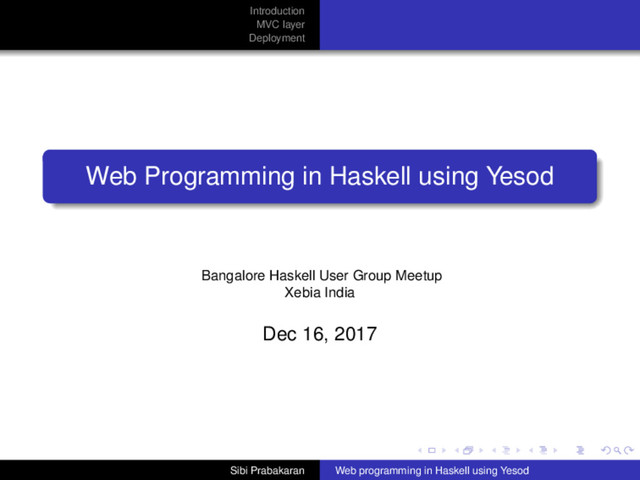 Introduction
MVC layer
Deployment

Web Programming in Haskell using Yesod

Bangalore Haskell User Group Meetup
Xebia India

Dec 16, 2017

Sibi Prabakaran Web programming in Haskell using Yesod